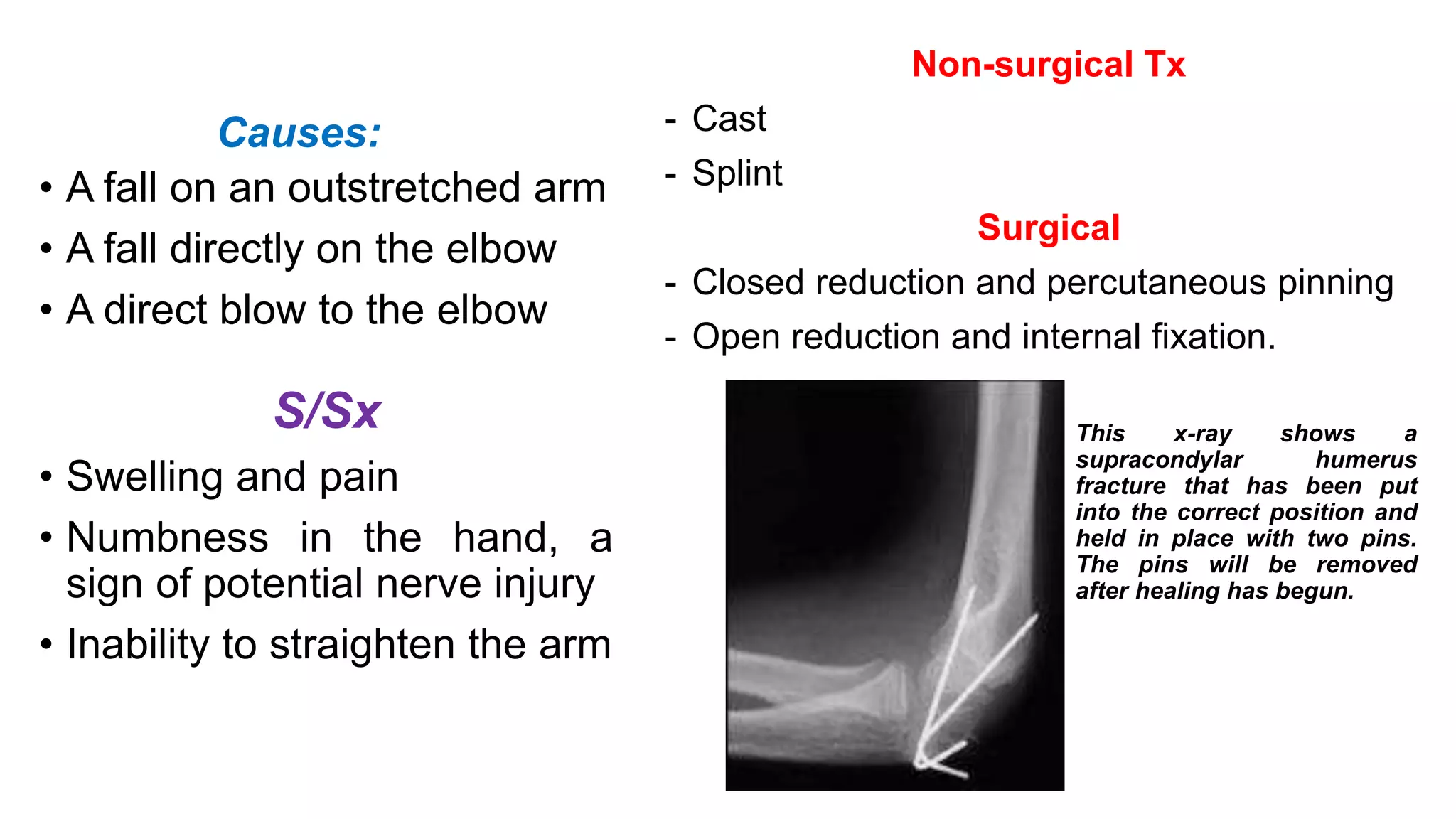 Causes:

• A fall on an outstretched arm
• A fall directly on the elbow
• A direct blow to the elbow

S/Sx

• Swelling and pain
• Numbness in the hand, a sign of potential nerve injury
• Inability to straighten the arm

Non-surgical Tx

- Cast
- Splint

Surgical

- Closed reduction and percutaneous pinning
- Open reduction and internal fixation.

This x-ray shows a supracondylar humerus fracture that has been put into the correct position and held in place with two pins. The pins will be removed after healing has begun.